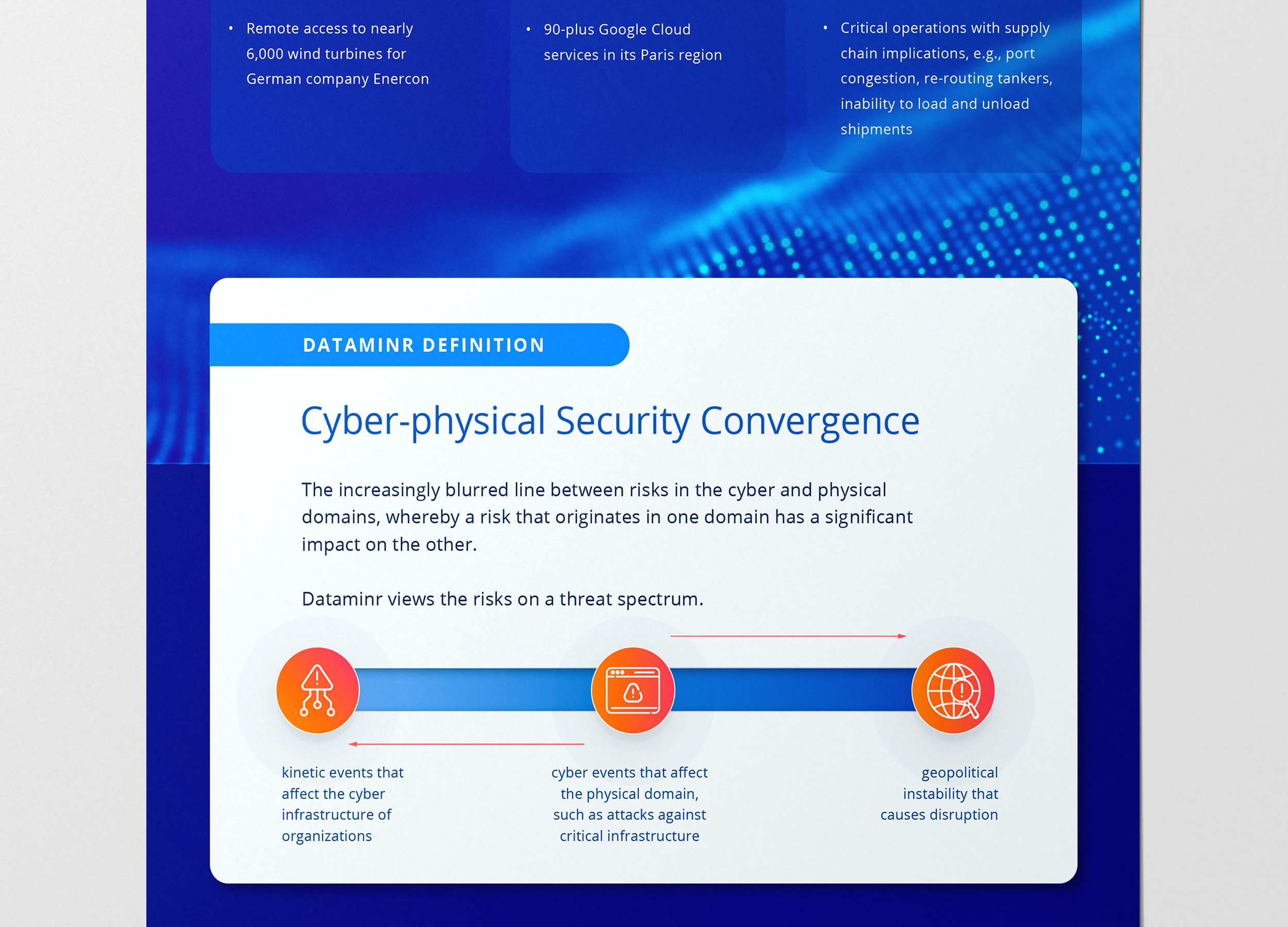 • Remote access to nearly 6,000 wind turbines for German company Enercon

• 90-plus Google Cloud services in its Paris region

• Critical operations with supply chain implications, e.g., port congestion, re-routing tankers, inability to load and unload shipments

DATAMINR DEFINITION

Cyber-physical Security Convergence

The increasingly blurred line between risks in the cyber and physical domains, whereby a risk that originates in one domain has a significant impact on the other.

Dataminr views the risks on a threat spectrum.

kinetic events that affect the cyber infrastructure of organizations

cyber events that affect the physical domain, such as attacks against critical infrastructure

geopolitical instability that causes disruption